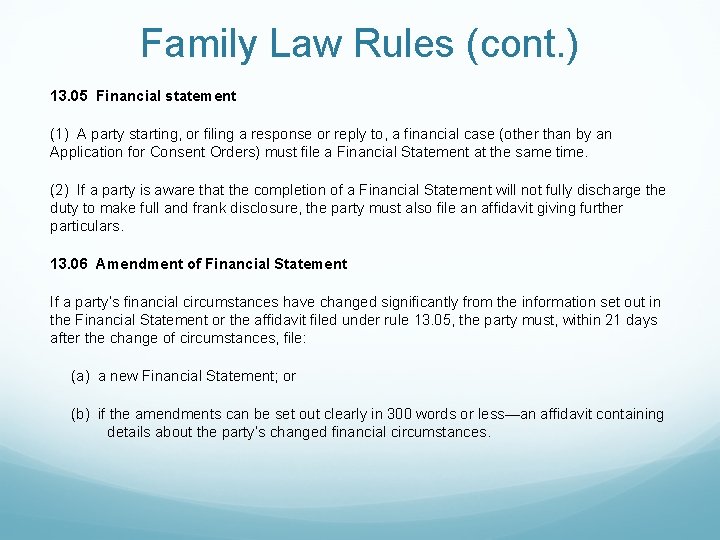 Family Law Rules (cont.)

13.05 Financial statement

(1) A party starting, or filing a response or reply to, a financial case (other than by an Application for Consent Orders) must file a Financial Statement at the same time.

(2) If a party is aware that the completion of a Financial Statement will not fully discharge the duty to make full and frank disclosure, the party must also file an affidavit giving further particulars.

13.06 Amendment of Financial Statement

If a party's financial circumstances have changed significantly from the information set out in the Financial Statement or the affidavit filed under rule 13.05, the party must, within 21 days after the change of circumstances, file:

(a) a new Financial Statement; or

(b) if the amendments can be set out clearly in 300 words or less—an affidavit containing details about the party's changed financial circumstances.